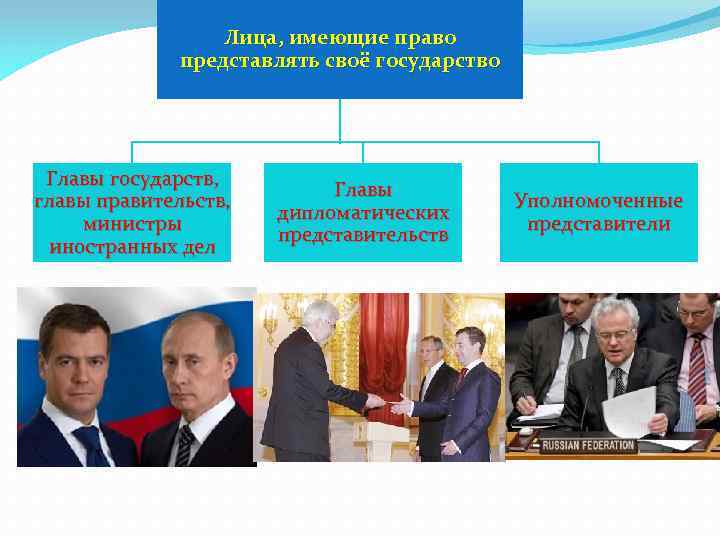 Лица, имеющие право представлять своё государство

Главы государств, главы правительств, министры иностранных дел

Главы дипломатических представительств

Уполномоченные представители

RUSSIAN FEDERATION